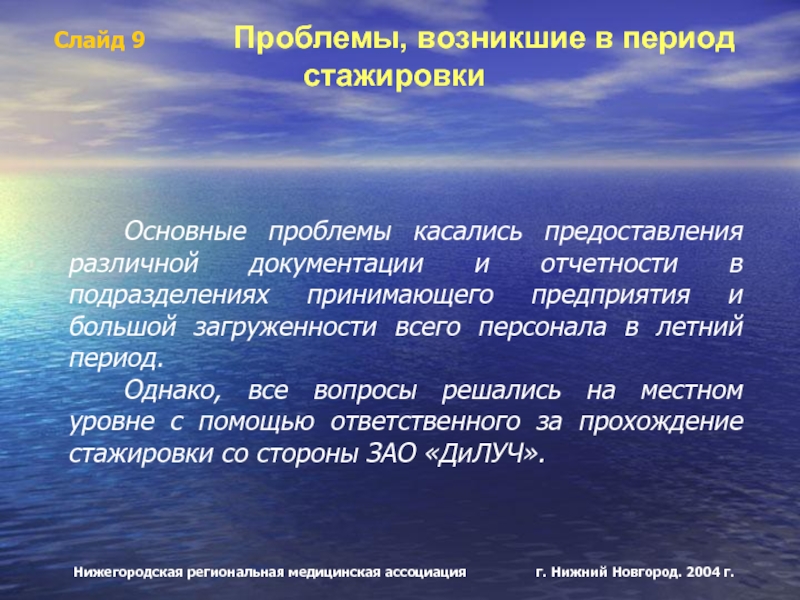 Слайд 9

Проблемы, возникшие в период стажировки

Основные проблемы касались предоставления различной документации и отчетности в подразделениях принимающего предприятия и большой загруженности всего персонала в летний период.

Однако, все вопросы решались на местном уровне с помощью ответственного за прохождение стажировки со стороны ЗАО «ДиЛУЧ».

Нижегородская региональная медицинская ассоциация

г. Нижний Новгород. 2004 г.